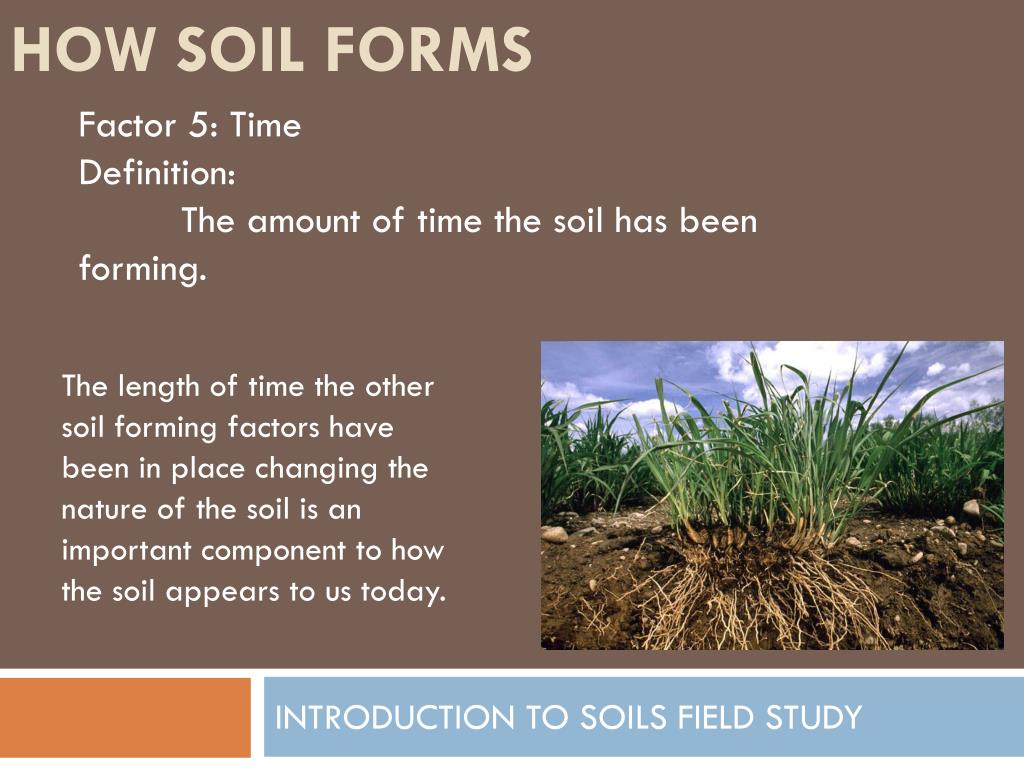 HOW SOIL FORMS

Factor 5: Time
Definition:
The amount of time the soil has been forming.

The length of time the other soil forming factors have been in place changing the nature of the soil is an important component to how the soil appears to us today.

INTRODUCTION TO SOILS FIELD STUDY